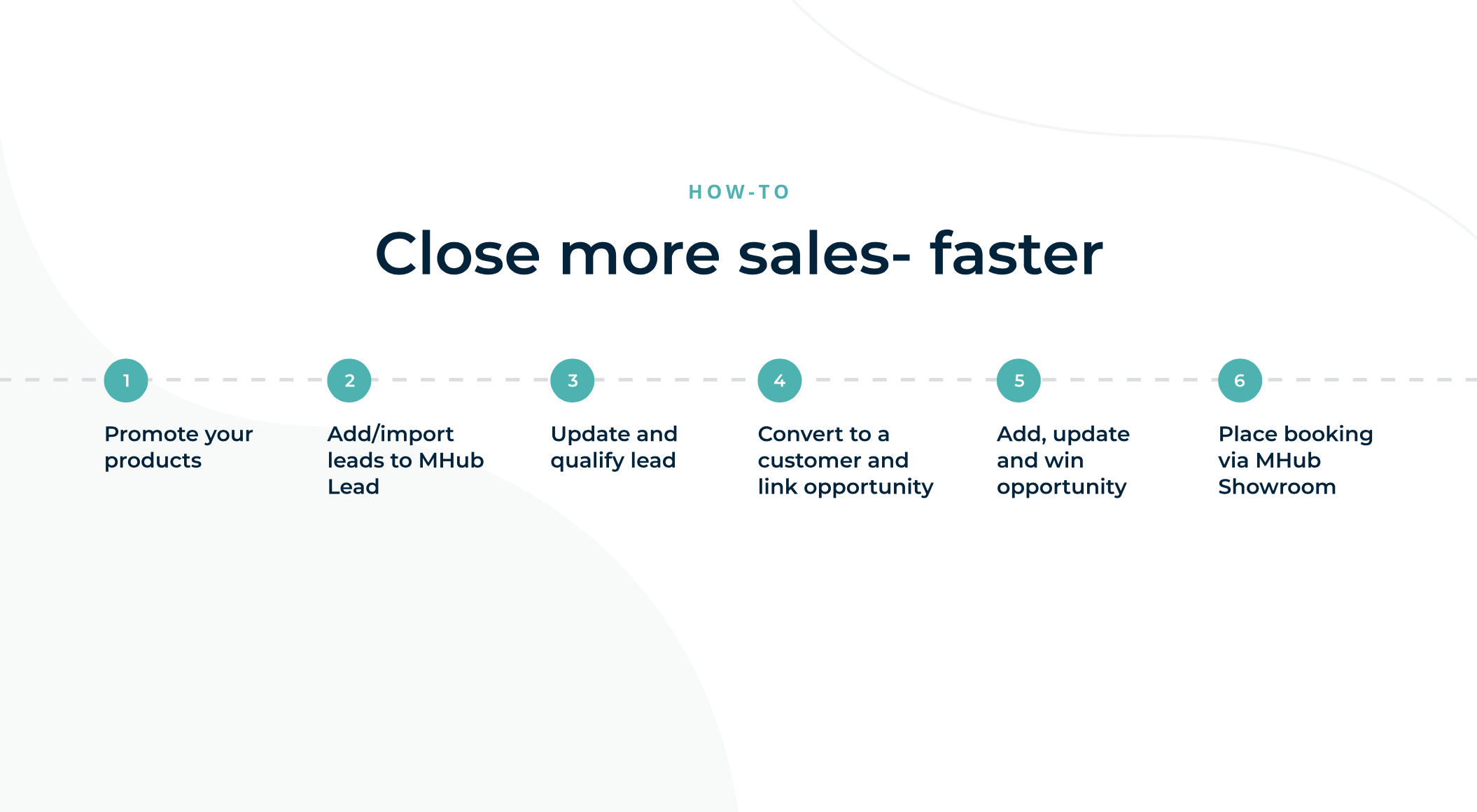 HOW-TO

Close more sales- faster

1

Promote your products

2

Add/import leads to MHub Lead

3

Update and qualify lead

4

Convert to a customer and link opportunity

5

Add, update and win opportunity

6

Place booking via MHub Showroom